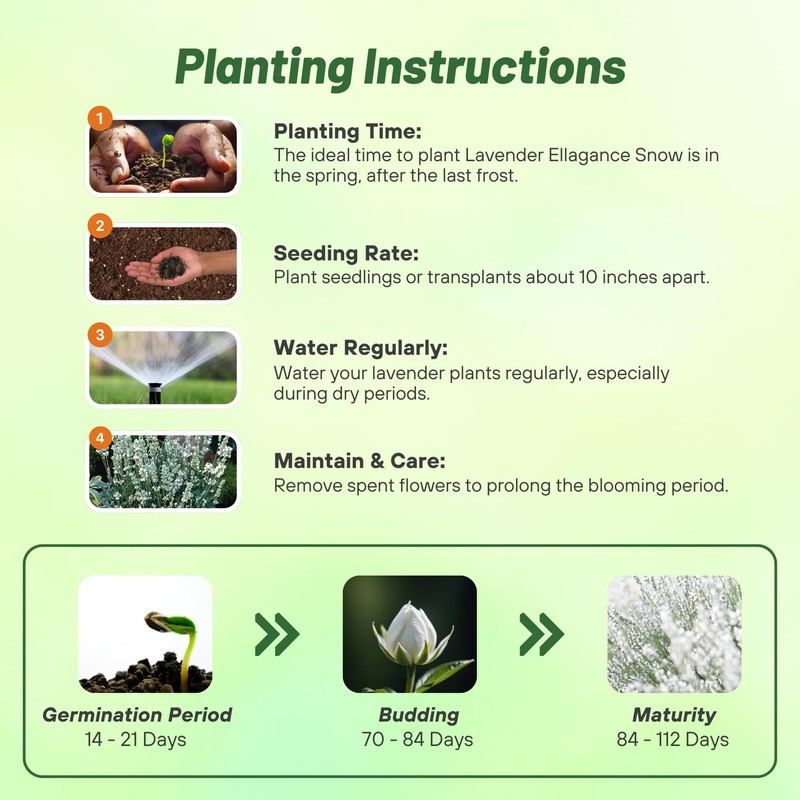 Planting Instructions

1

Planting Time:
The ideal time to plant Lavender Ellagance Snow is in the spring, after the last frost.

2

Seeding Rate:
Plant seedlings or transplants about 10 inches apart.

3

Water Regularly:
Water your lavender plants regularly, especially during dry periods.

4

Maintain & Care:
Remove spent flowers to prolong the blooming period.

Germination Period
14 - 21 Days

Budding
70 - 84 Days

Maturity
84 - 112 Days